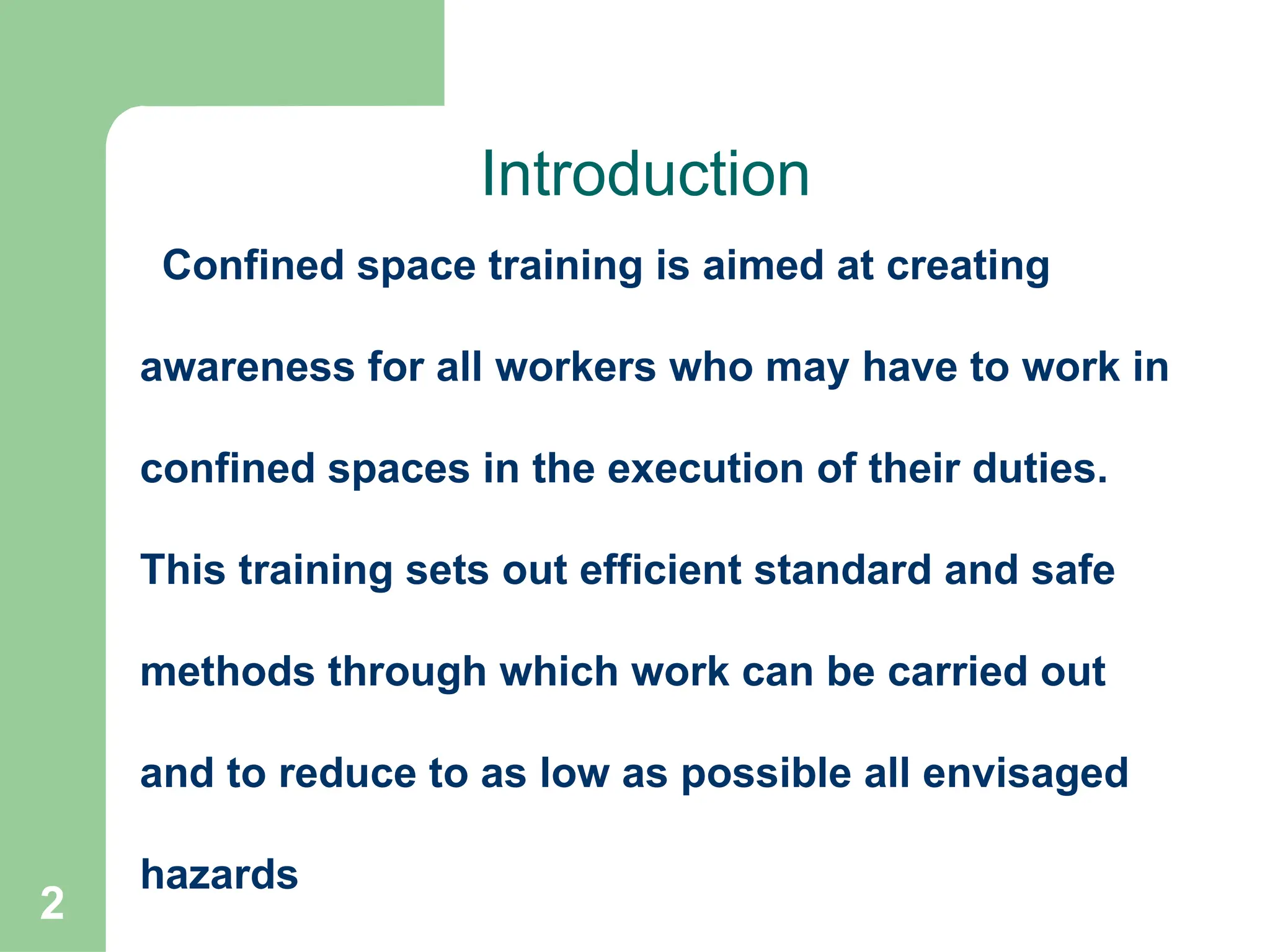 Introduction

Confined space training is aimed at creating awareness for all workers who may have to work in confined spaces in the execution of their duties. This training sets out efficient standard and safe methods through which work can be carried out and to reduce to as low as possible all envisaged hazards

2